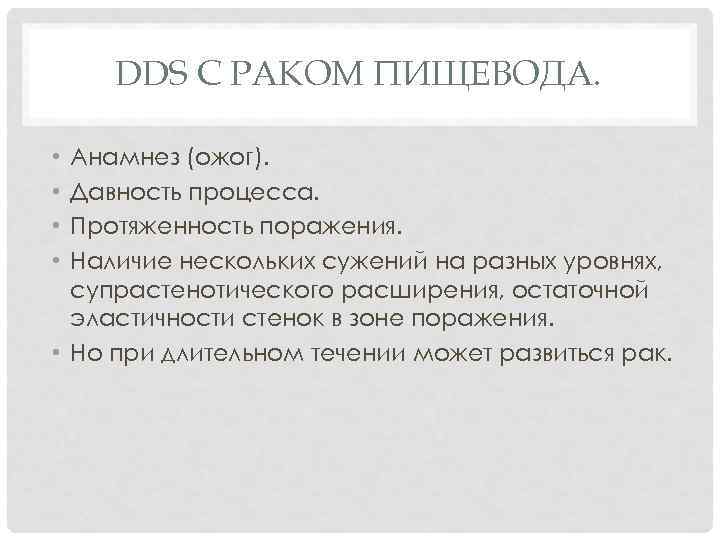 DDS С РАКОМ ПИЩЕВОДА.

• Анамнез (ожог).
• Давность процесса.
• Протяженность поражения.
• Наличие нескольких сужений на разных уровнях, супрастенотического расширения, остаточной эластичности стенок в зоне поражения.
• Но при длительном течении может развиться рак.